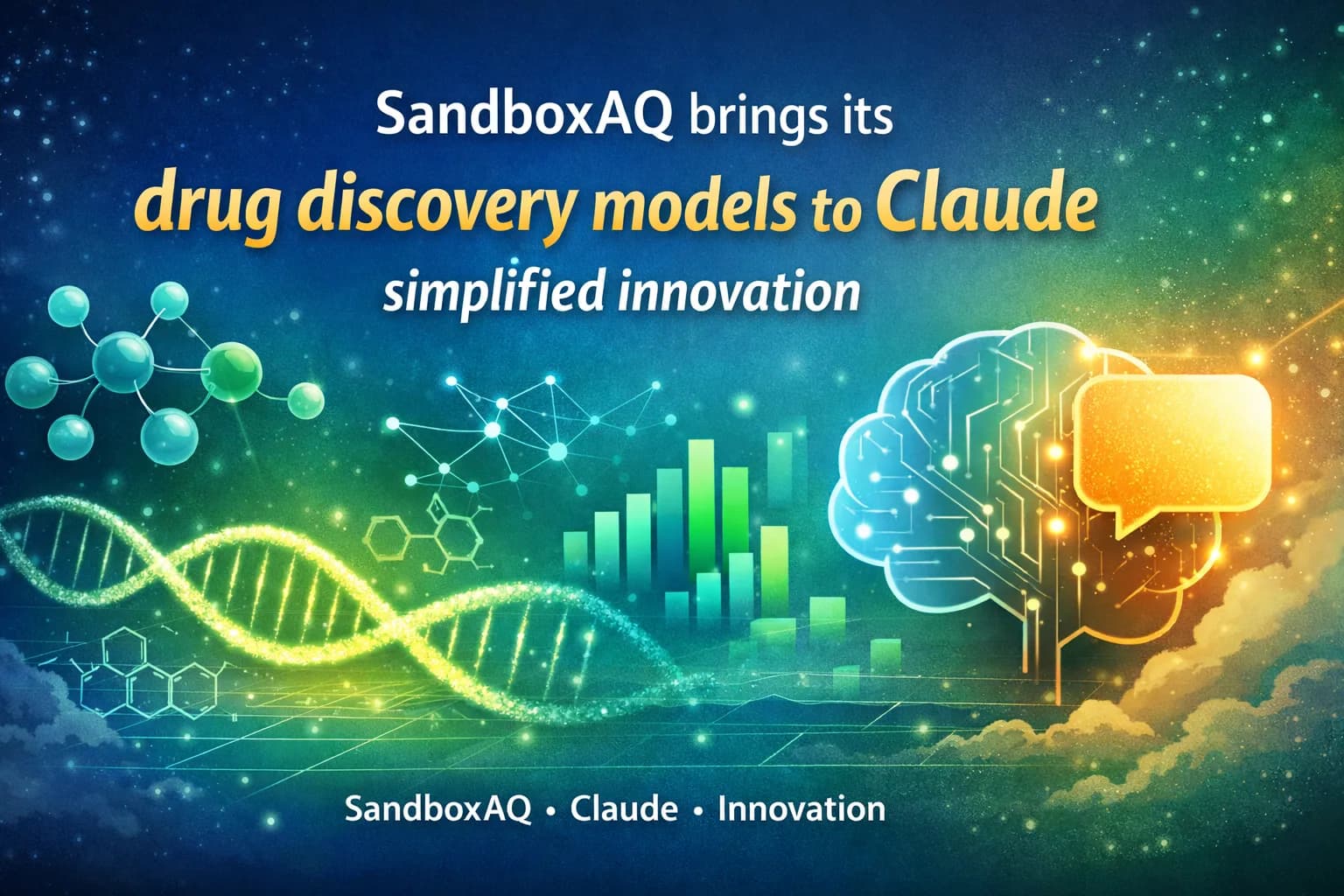 SandboxAQ brings its
drug discovery models to Claude
simplified innovation

SandboxAQ • Claude • Innovation